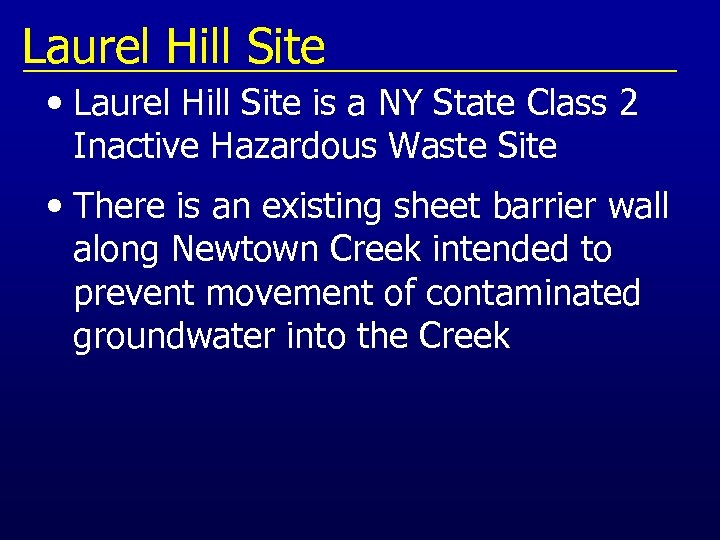 Laurel Hill Site

• Laurel Hill Site is a NY State Class 2 Inactive Hazardous Waste Site

• There is an existing sheet barrier wall along Newtown Creek intended to prevent movement of contaminated groundwater into the Creek